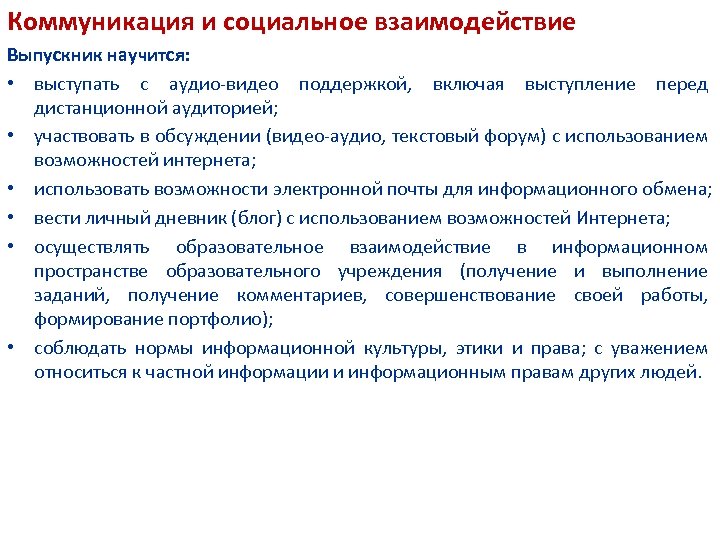 Коммуникация и социальное взаимодействие

Выпускник научится:

• выступать с аудио-видео поддержкой, включая выступление перед дистанционной аудиторией;
• участвовать в обсуждении (видео-аудио, текстовый форум) с использованием возможностей интернета;
• использовать возможности электронной почты для информационного обмена;
• вести личный дневник (блог) с использованием возможностей Интернета;
• осуществлять образовательное взаимодействие в информационном пространстве образовательного учреждения (получение и выполнение заданий, получение комментариев, совершенствование своей работы, формирование портфолио);
• соблюдать нормы информационной культуры, этики и права; с уважением относиться к частной информации и информационным правам других людей.